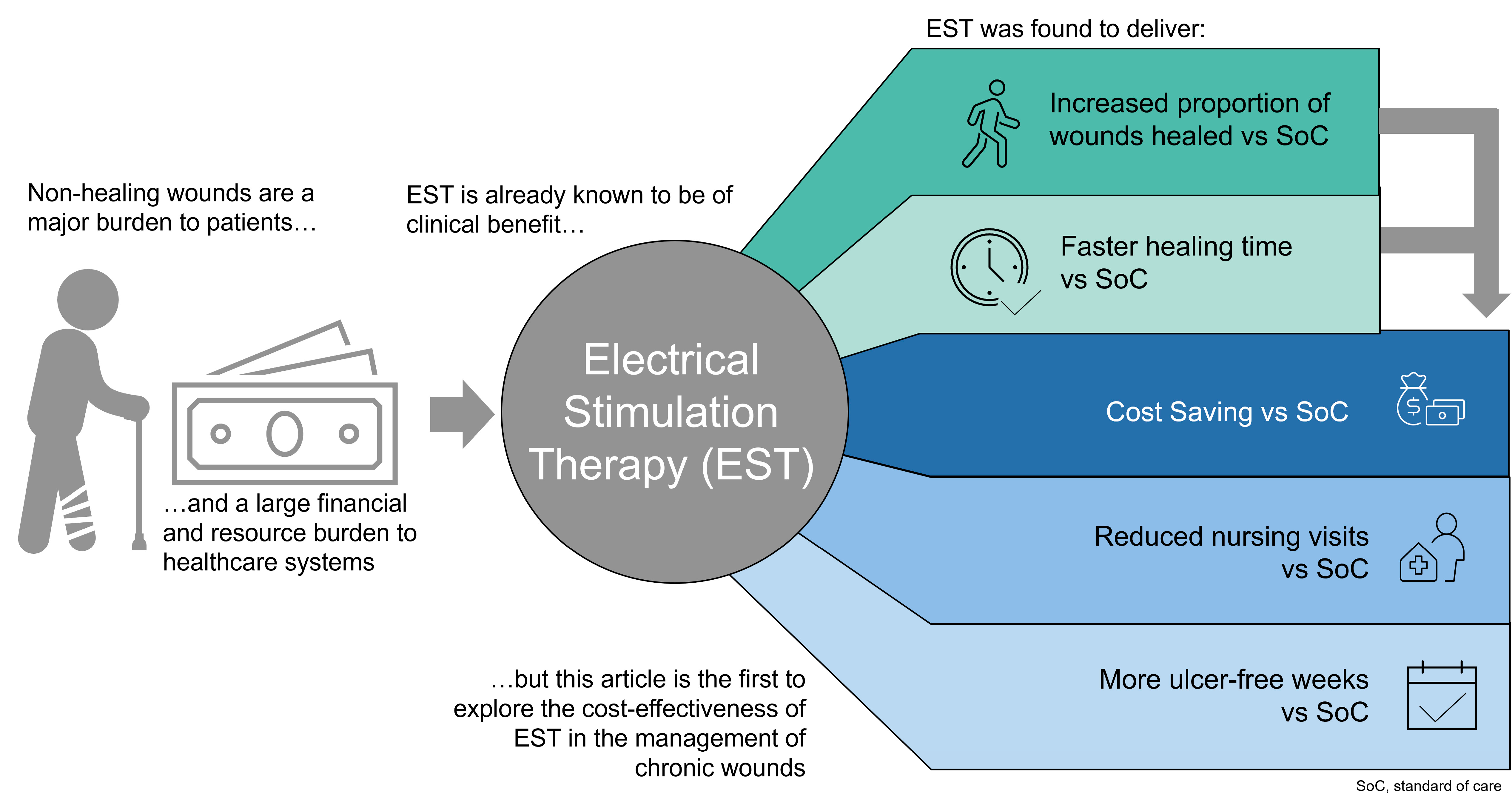 Non-healing wounds are a major burden to patients…

…and a large financial and resource burden to healthcare systems

EST is already known to be of clinical benefit…

Electrical Stimulation Therapy (EST)

…but this article is the first to explore the cost-effectiveness of EST in the management of chronic wounds

EST was found to deliver:

Increased proportion of wounds healed vs SoC

Faster healing time vs SoC

Cost Saving vs SoC

Reduced nursing visits vs SoC

More ulcer-free weeks vs SoC

SoC, standard of care